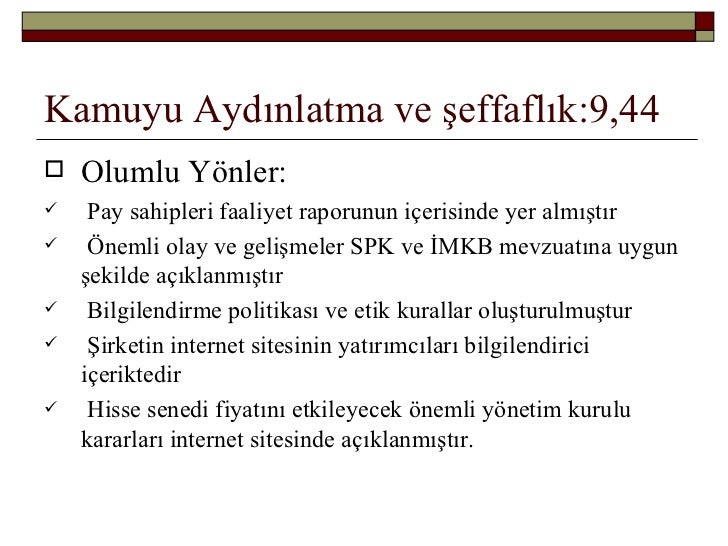 Kamuyu Aydınlatma ve şeffaflık:9,44

Olumlu Yönler:

Pay sahipleri faaliyet raporunun içerisinde yer almıştır

Önemli olay ve gelişmeler SPK ve İMKB mevzuatına uygun şekilde açıklanmıştır

Bilgilendirme politikası ve etik kurallar oluşturulmuştur

Şirketin internet sitesinin yatırımcıları bilgilendirici içeriktedir

Hisse senedi fiyatını etkileyecek önemli yönetim kurulu kararları internet sitesinde açıklanmıştır.